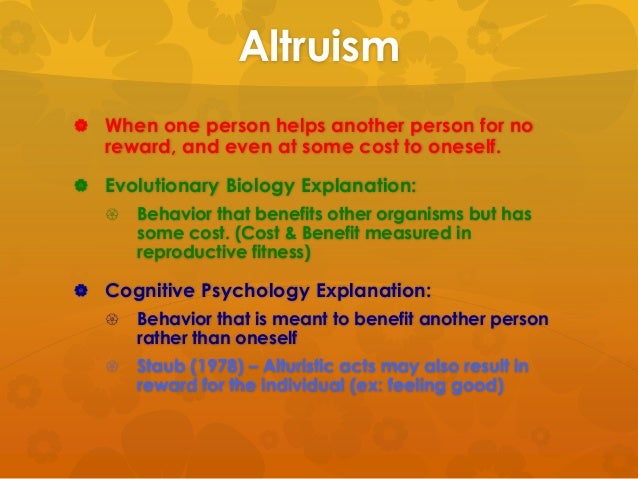 Altruism

When one person helps another person for no reward, and even at some cost to oneself.

Evolutionary Biology Explanation:

Behavior that benefits other organisms but has some cost. (Cost & Benefit measured in reproductive fitness)

Cognitive Psychology Explanation:

Behavior that is meant to benefit another person rather than oneself

Staub (1978) – Alturistic acts may also result in reward for the individual (ex: feeling good)